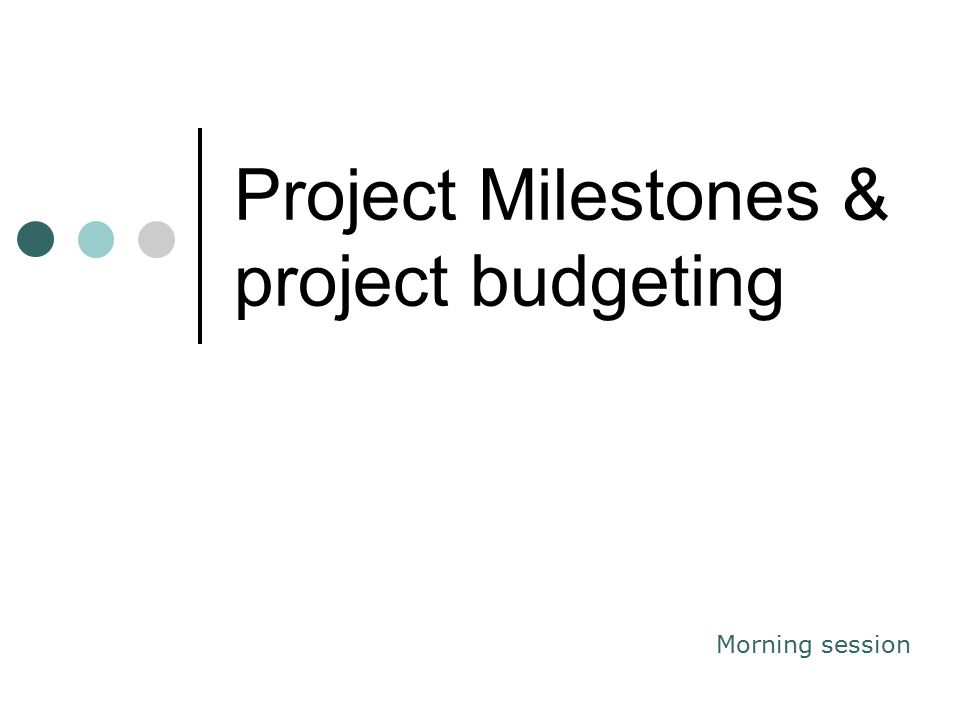 Project Milestones & project budgeting

Morning session